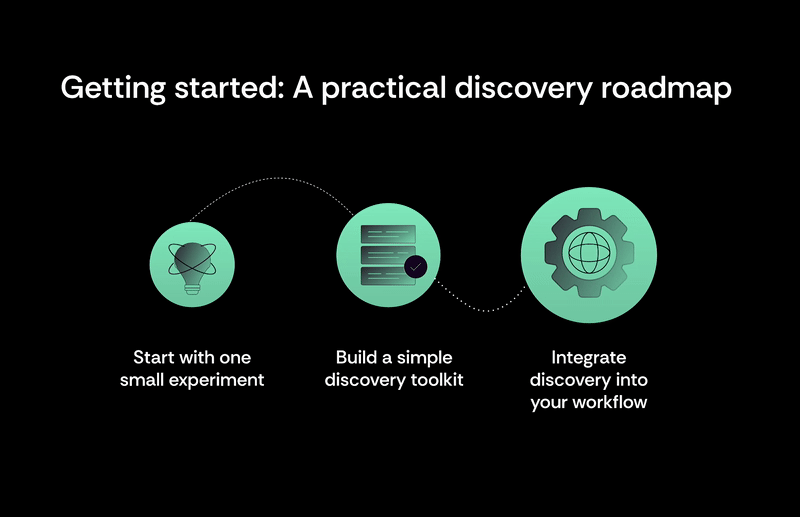 Getting started: A practical discovery roadmap

Start with one small experiment

Build a simple discovery toolkit

Integrate discovery into your workflow